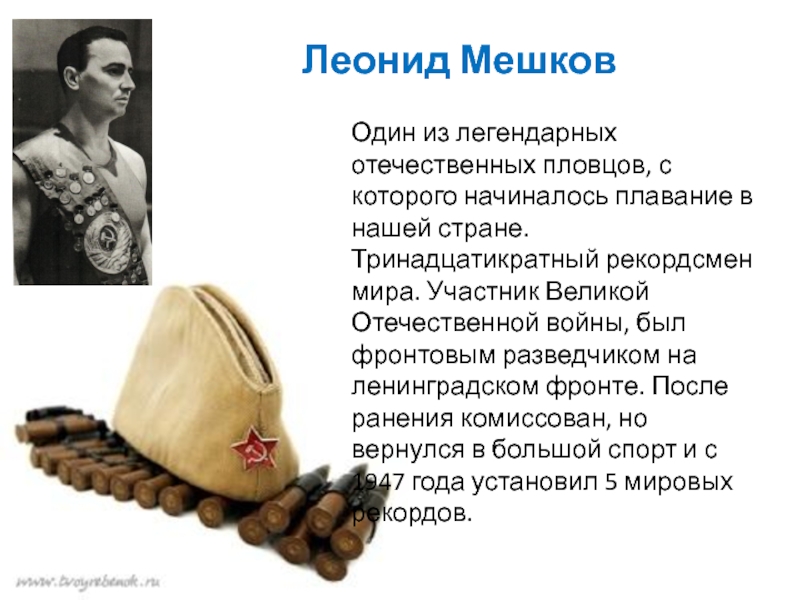 Леонид Мешков

Один из легендарных отечественных пловцов, с которого начиналось плавание в нашей стране. Тринадцатикратный рекордсмен мира. Участник Великой Отечественной войны, был фронтовым разведчиком на ленинградском фронте. После ранения комиссован, но вернулся в большой спорт и с 1947 года установил 5 мировых рекордов.

www.tvoyrebenok.ru